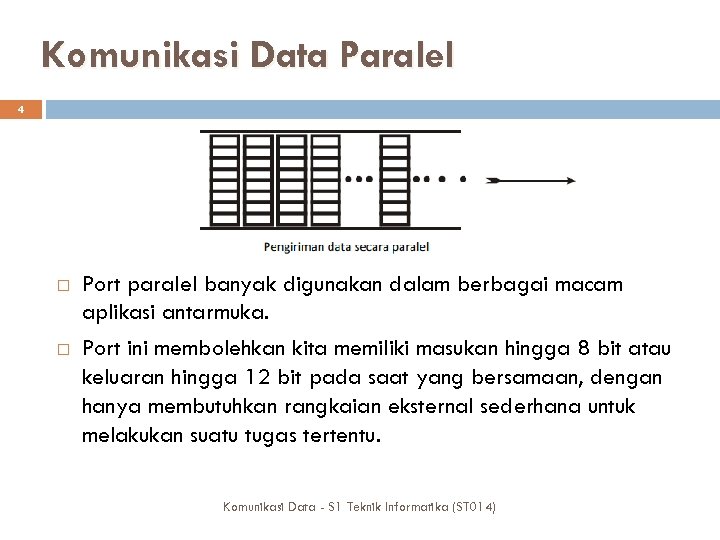 Komunikasi Data Paralel

4

Pengiriman data secara paralel

□ Port paralel banyak digunakan dalam berbagai macam aplikasi antarmuka.

□ Port ini membolehkan kita memiliki masukan hingga 8 bit atau keluaran hingga 12 bit pada saat yang bersamaan, dengan hanya membutuhkan rangkaian eksternal sederhana untuk melakukan suatu tugas tertentu.

Komunikasi Data - S1 Teknik Informatika (ST014)